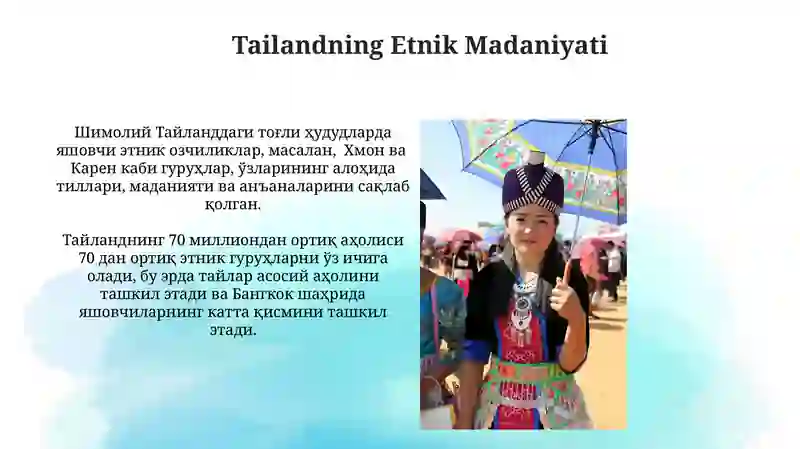 Tailandning Etnik Madaniyati

Шимолий Тайланддаги тоғли ҳудудларда яшовчи этник озчиликлар, масалан, Хмон ва Карен каби гуруҳлар, ўзларининг алоҳида тиллари, маданияти ва анъаналарини сақлаб қолган.

Тайланднинг 70 миллиондан ортиқ аҳолиси 70 дан ортиқ этник гуруҳларни ўз ичига олади, бу эрда тайлар асосий аҳолини ташкил этади ва Бангкок шаҳрида яшовчиларнинг катта қисмини ташкил этади.